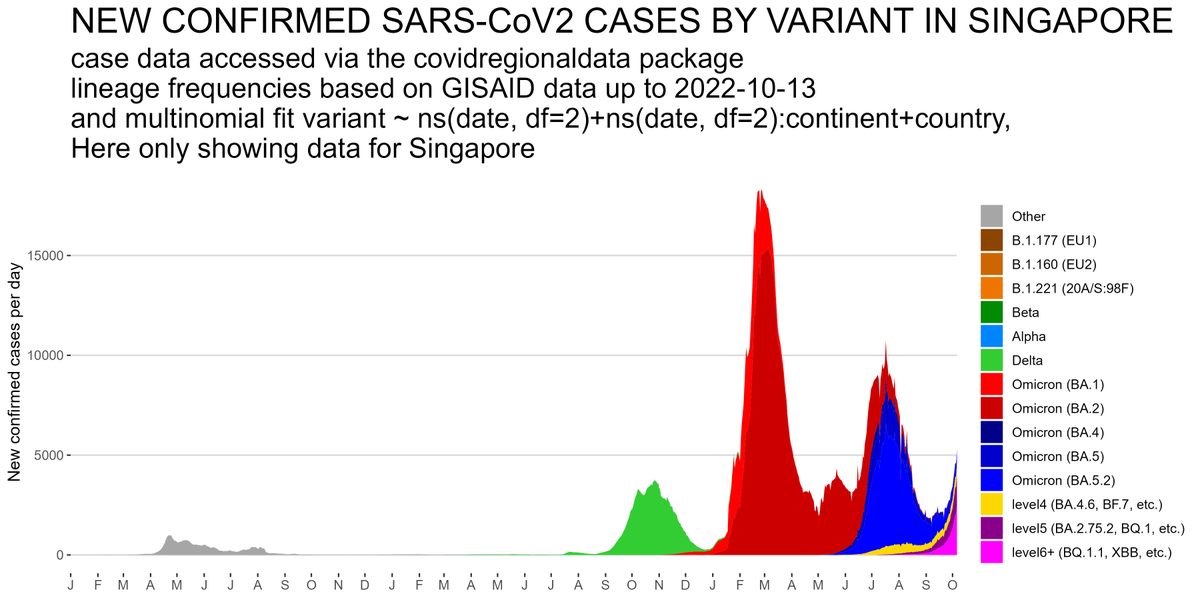 NEW CONFIRMED SARS-CoV2 CASES BY VARIANT IN SINGAPORE
case data accessed via the covidregionaldata package
lineage frequencies based on GISAID data up to 2022-10-13
and multinomial fit variant ~ ns(date, df=2)+ns(date, df=2):continent+country,
Here only showing data for Singapore

New confirmed cases per day

15000
10000
5000
0

J F M A M J J A S O N D J F M A M J J A S O N D J F M A M J J A S O

Other
B.1.177 (EU1)
B.1.160 (EU2)
B.1.221 (20A/S:98F)
Beta
Alpha
Delta
Omicron (BA.1)
Omicron (BA.2)
Omicron (BA.4)
Omicron (BA.5)
Omicron (BA.5.2)
level4 (BA.4.6, BF.7, etc.)
level5 (BA.2.75.2, BQ.1, etc.)
level6+ (BQ.1.1, XBB, etc.)